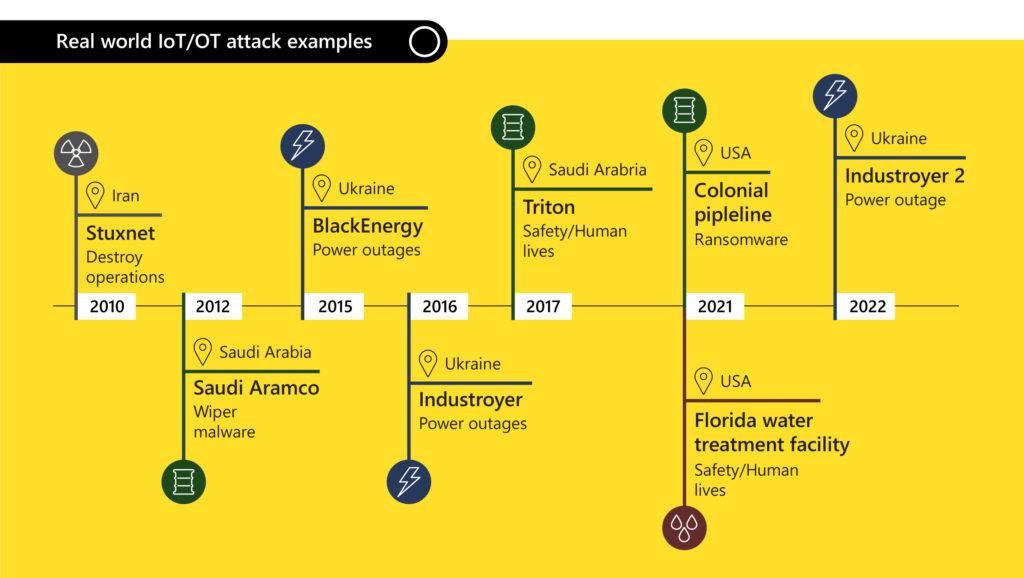 Real world IoT/OT attack examples

Iran
Stuxnet
Destroy operations

2010

2012

Saudi Arabia
Saudi Aramco
Wiper malware

Ukraine
BlackEnergy
Power outages

2015

2016

Ukraine
Industroyer
Power outages

Saudi Arabria
Triton
Safety/Human lives

2017

USA
Colonial pipleline
Ransomware

2021

USA
Florida water treatment facility
Safety/Human lives

Ukraine
Industroyer 2
Power outage

2022